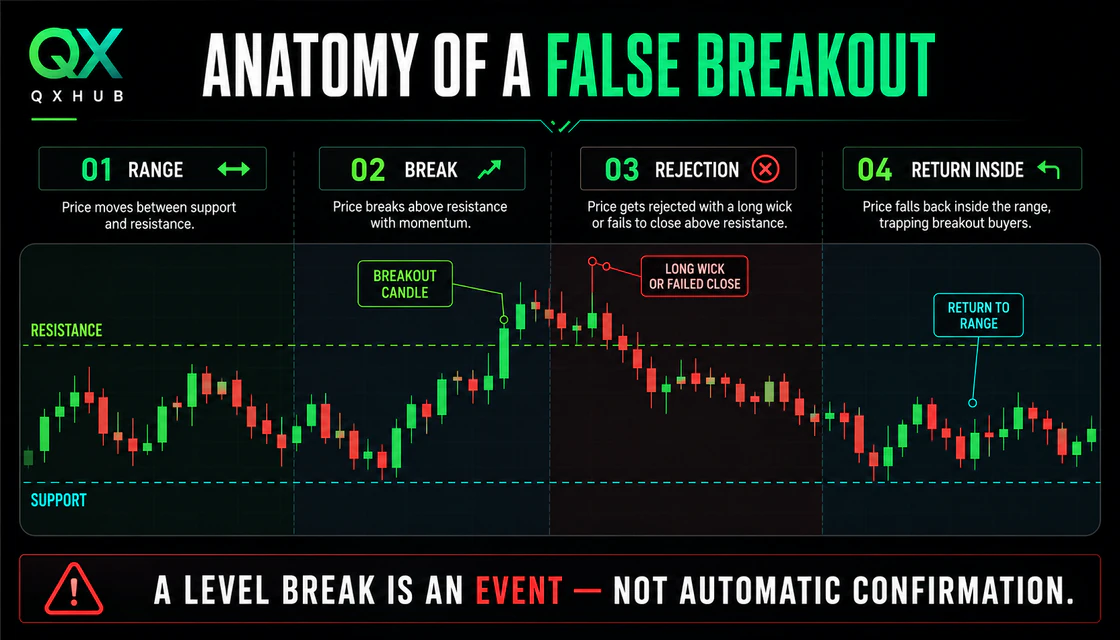 QX
QXHUB

ANATOMY OF A FALSE BREAKOUT

01 RANGE

Price moves between support and resistance.

02 BREAK

Price breaks above resistance with momentum.

03 REJECTION

Price gets rejected with a long wick or fails to close above resistance.

04 RETURN INSIDE

Price falls back inside the range, trapping breakout buyers.

BREAKOUT CANDLE

LONG WICK OR FAILED CLOSE

RETURN TO RANGE

RESISTANCE

SUPPORT

A LEVEL BREAK IS AN EVENT — NOT AUTOMATIC CONFIRMATION.